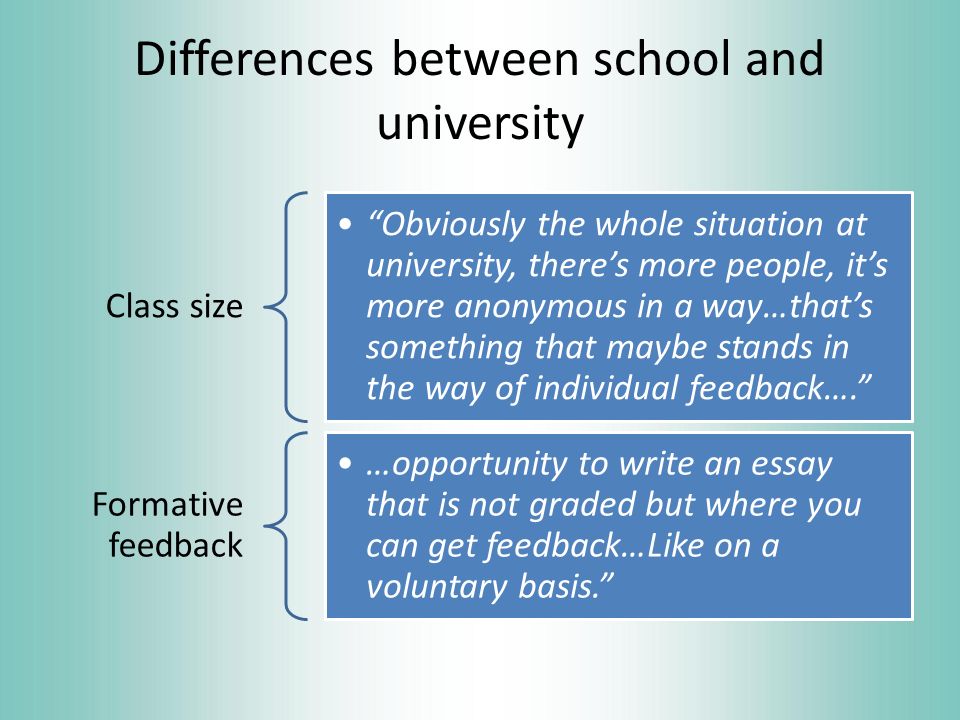 Differences between school and university

Class size

• “Obviously the whole situation at university, there’s more people, it’s more anonymous in a way…that’s something that maybe stands in the way of individual feedback….”

Formative feedback

• …opportunity to write an essay that is not graded but where you can get feedback…Like on a voluntary basis.”